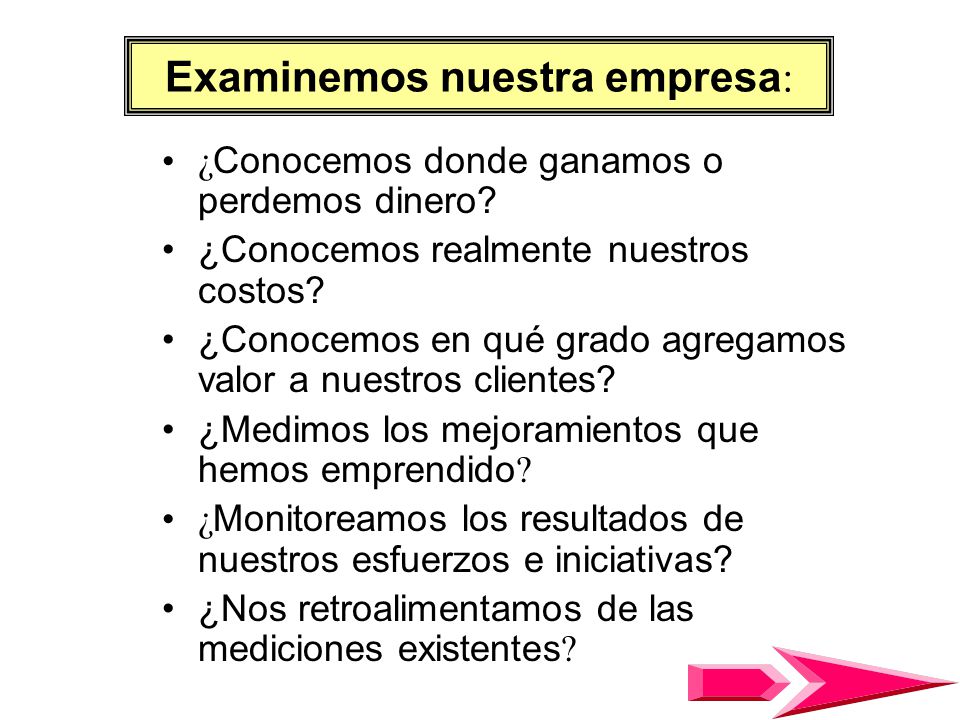 Examinemos nuestra empresa:

• ¿Conocemos donde ganamos o perdemos dinero?
• ¿Conocemos realmente nuestros costos?
• ¿Conocemos en qué grado agregamos valor a nuestros clientes?
• ¿Medimos los mejoramientos que hemos emprendido?
• ¿Monitoreamos los resultados de nuestros esfuerzos e iniciativas?
• ¿Nos retroalimentamos de las mediciones existentes?